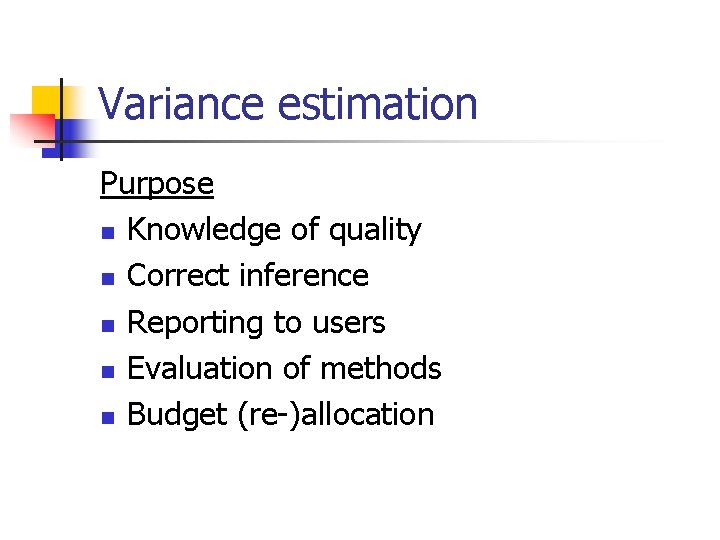 Variance estimation

Purpose

- Knowledge of quality
- Correct inference
- Reporting to users
- Evaluation of methods
- Budget (re-)allocation